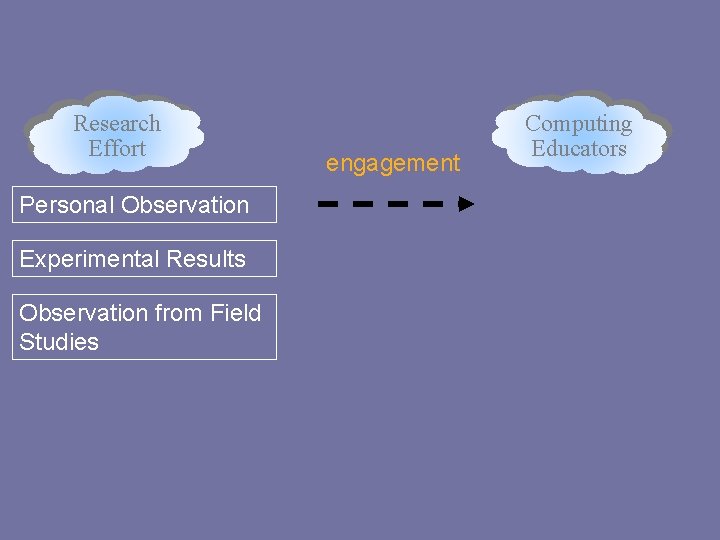 Research Effort

engagement

Computing Educators

Personal Observation

Experimental Results

Observation from Field Studies